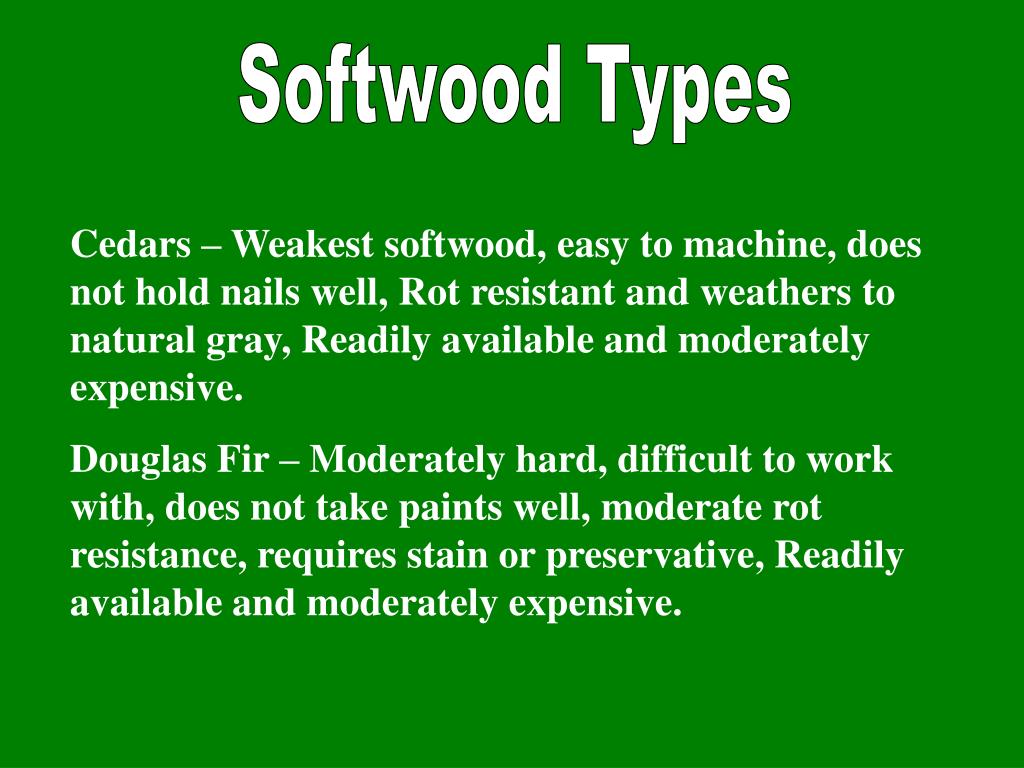 Softwood Types

Cedars – Weakest softwood, easy to machine, does not hold nails well, Rot resistant and weathers to natural gray, Readily available and moderately expensive.

Douglas Fir – Moderately hard, difficult to work with, does not take paints well, moderate rot resistance, requires stain or preservative, Readily available and moderately expensive.